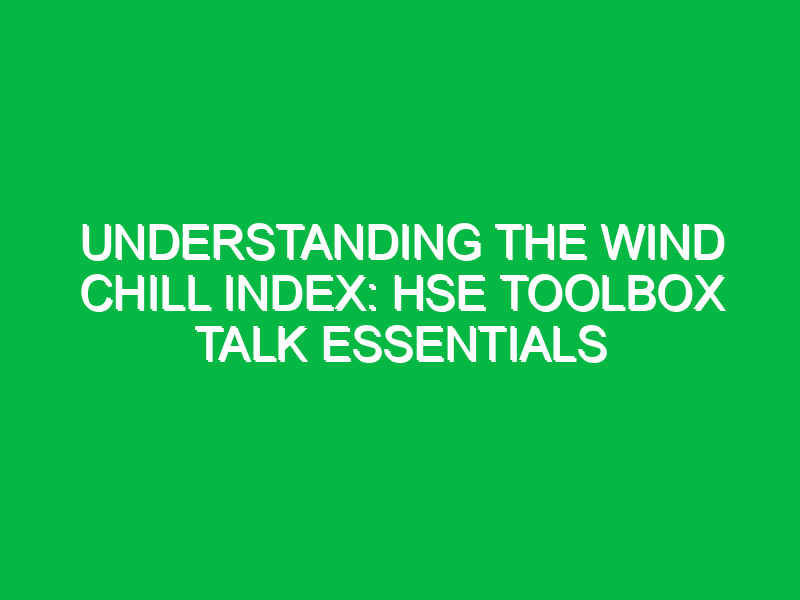 UNDERSTANDING THE WIND CHILL INDEX: HSE TOOLBOX TALK ESSENTIALS